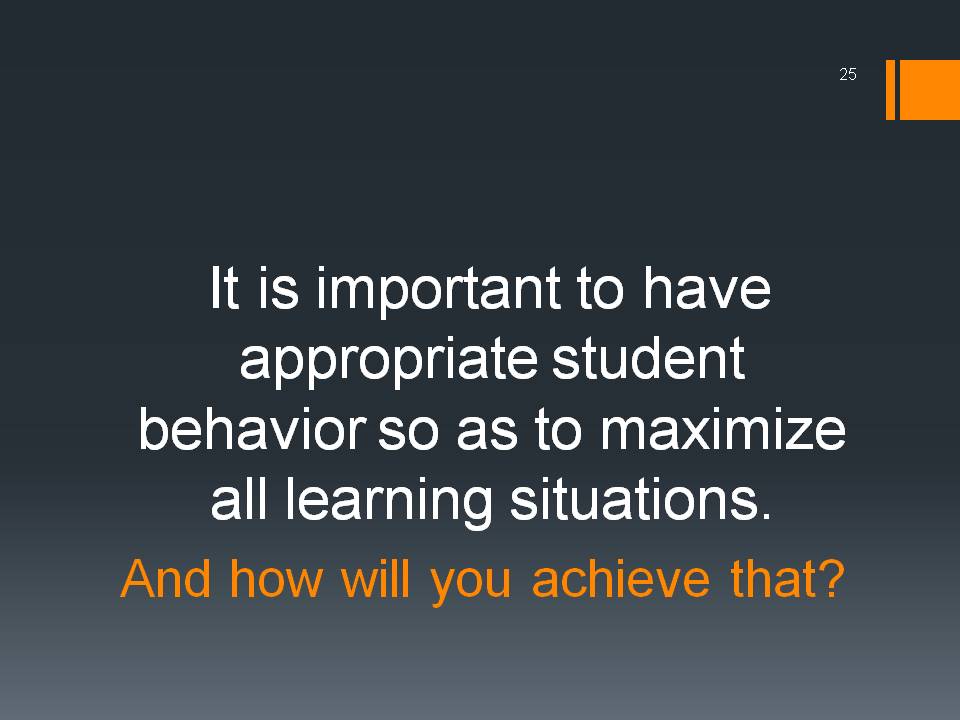 25

It is important to have appropriate student behavior so as to maximize all learning situations.

And how will you achieve that?